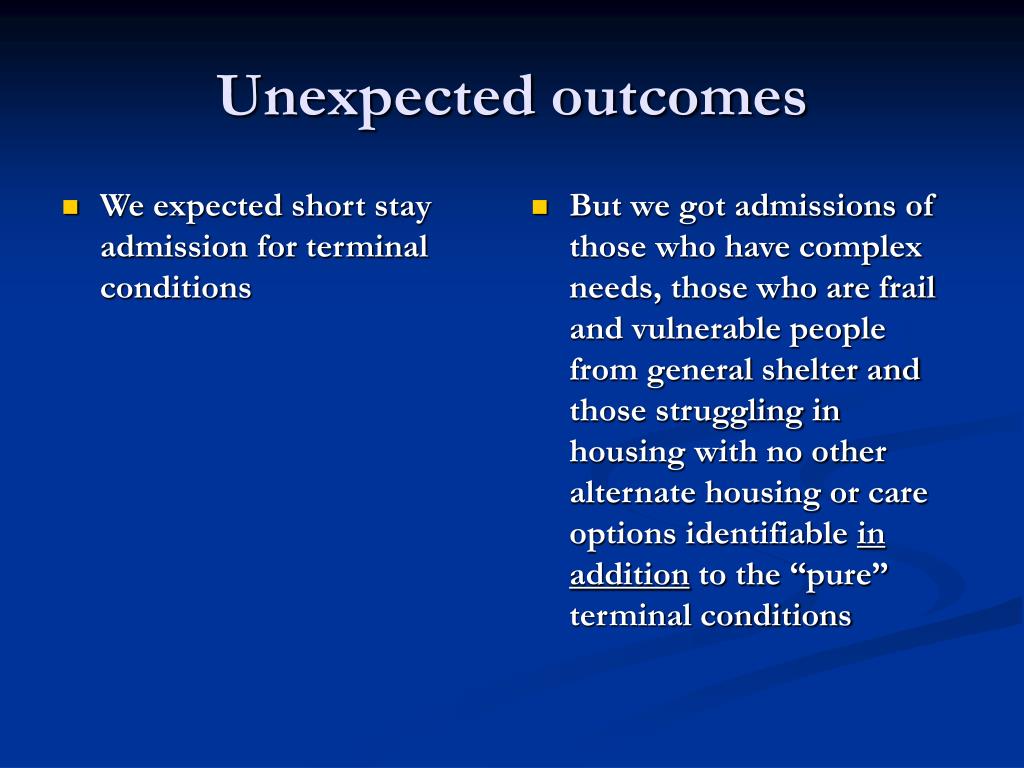 Unexpected outcomes

We expected short stay admission for terminal conditions

But we got admissions of those who have complex needs, those who are frail and vulnerable people from general shelter and those struggling in housing with no other alternate housing or care options identifiable in addition to the “pure” terminal conditions